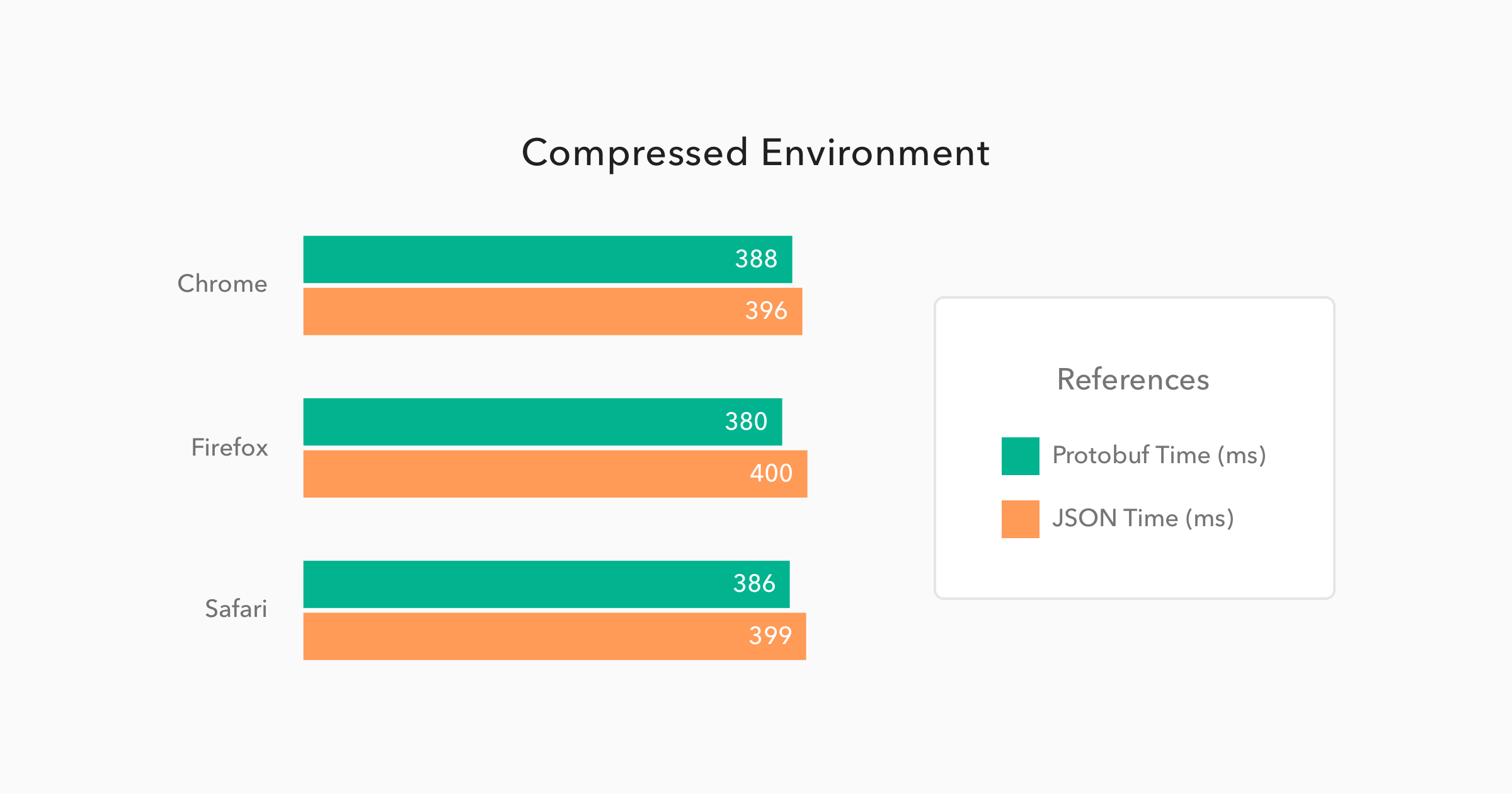 Compressed Environment

Chrome
388
396

Firefox
380
400

Safari
386
399

References

Protobuf Time (ms)

JSON Time (ms)